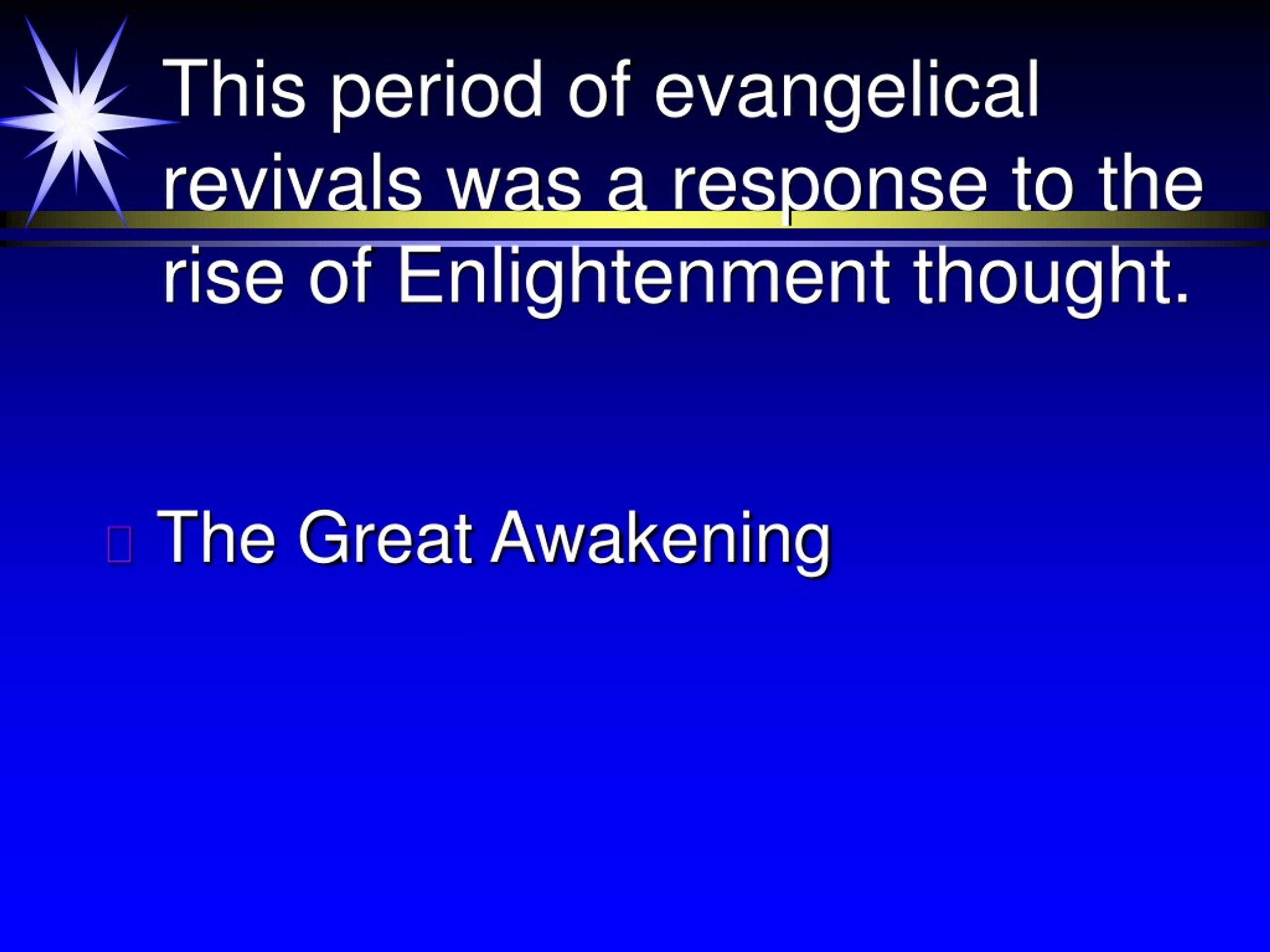 This period of evangelical revivals was a response to the rise of Enlightenment thought.

The Great Awakening